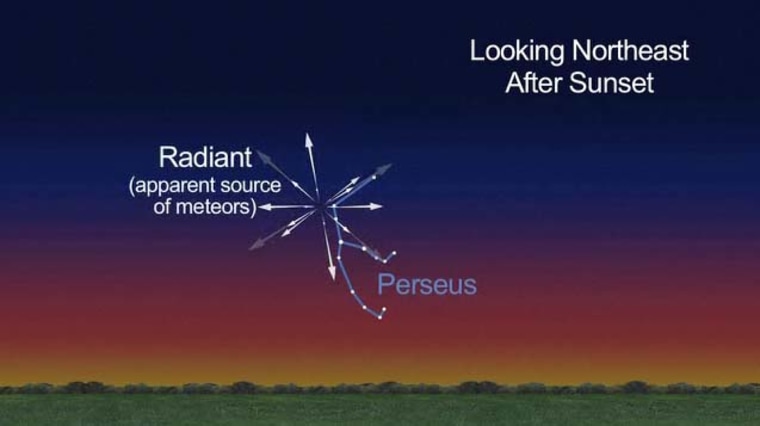 Looking Northeast
After Sunset

Radiant
(apparent source
of meteors)

Perseus